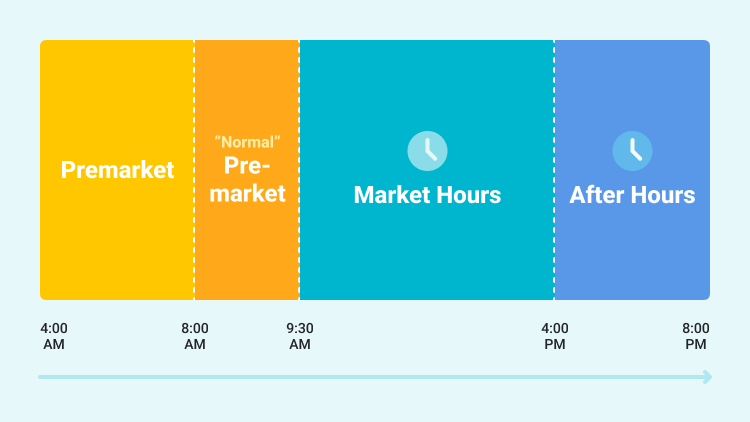 Premarket

"Normal"
Pre-market

Market Hours

After Hours

4:00 AM

8:00 AM

9:30 AM

4:00 PM

8:00 PM